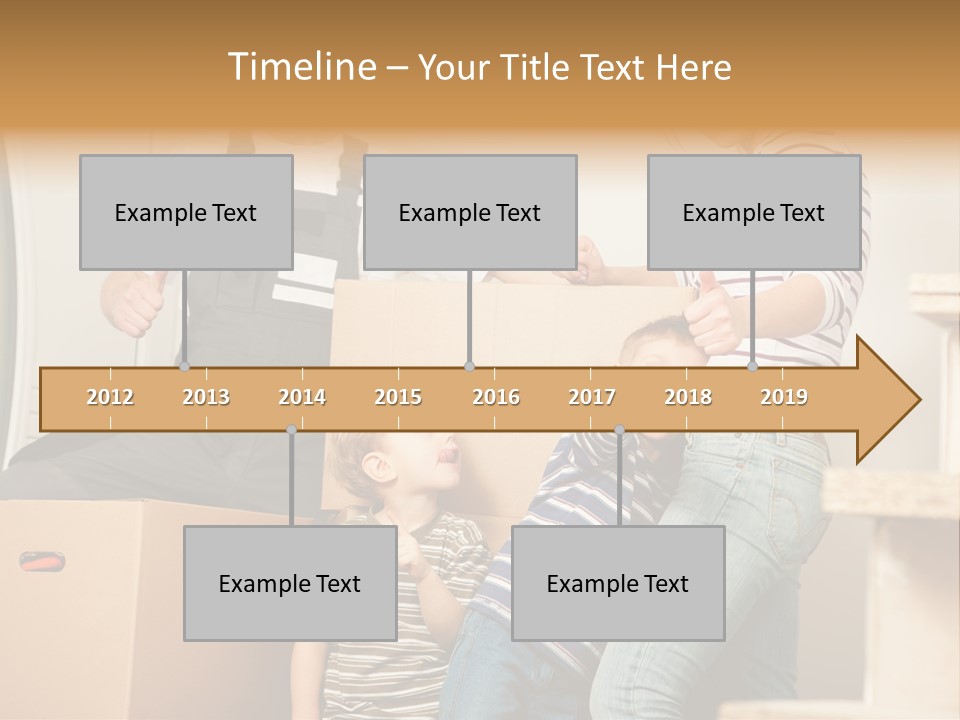 Timeline – Your Title Text Here

Example Text

Example Text

Example Text

2012 2013 2014 2015 2016 2017 2018 2019

Example Text

Example Text